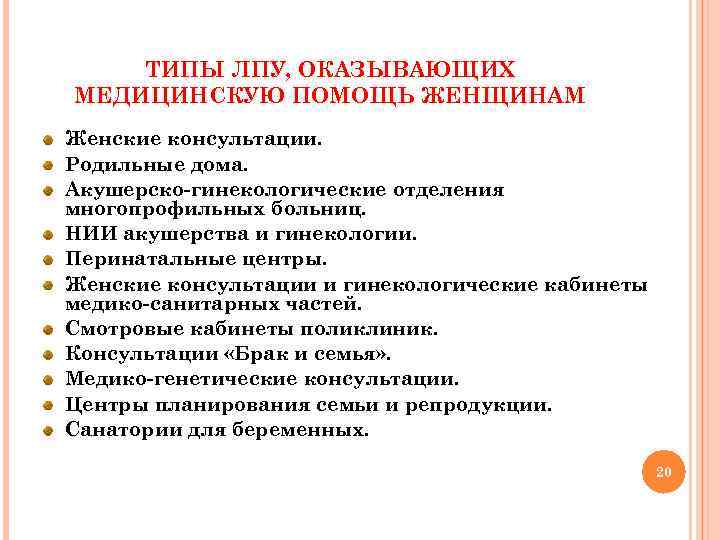 ТИПЫ ЛПУ, ОКАЗЫВАЮЩИХ МЕДИЦИНСКУЮ ПОМОЩЬ ЖЕНЩИНАМ

Женские консультации.
Родильные дома.
Акушерско-гинекологические отделения многопрофильных больниц.
НИИ акушерства и гинекологии.
Перинатальные центры.
Женские консультации и гинекологические кабинеты медико-санитарных частей.
Смотровые кабинеты поликлиник.
Консультации «Брак и семья».
Медико-генетические консультации.
Центры планирования семьи и репродукции.
Санатории для беременных.

20